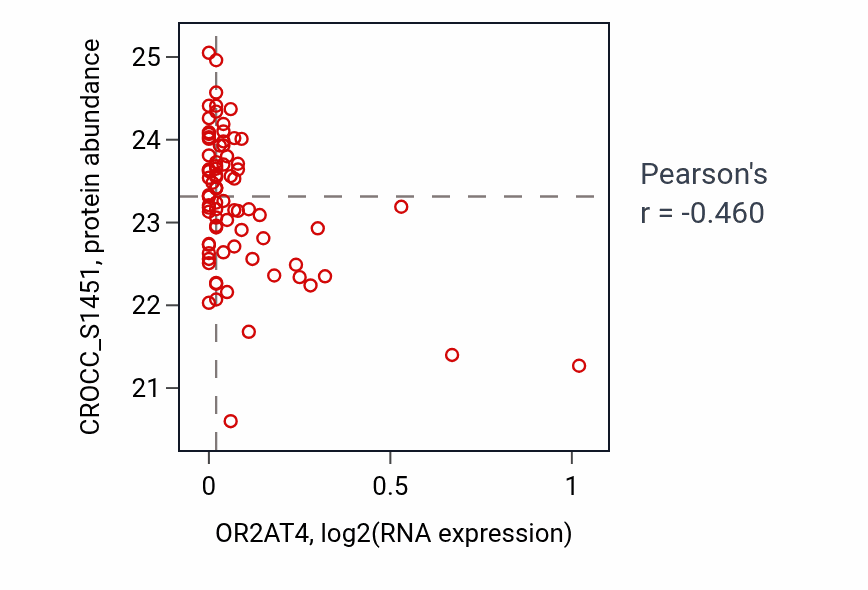 CROCC_S1451, protein abundance

25
24
23
22
21

0
0.5
1

OR2AT4, log2(RNA expression)

Pearson's
r = -0.460